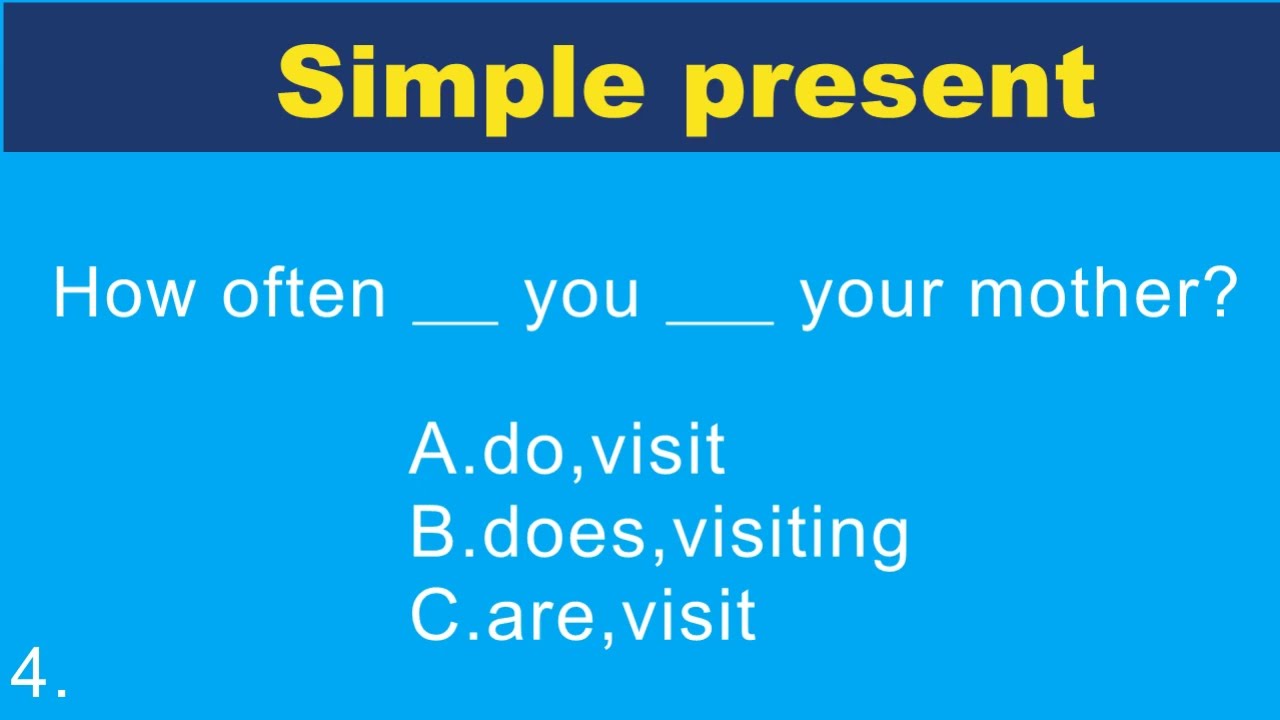 Simple present

How often __ you ___ your mother?

A.do,visit
B.does,visiting
C.are,visit

4.